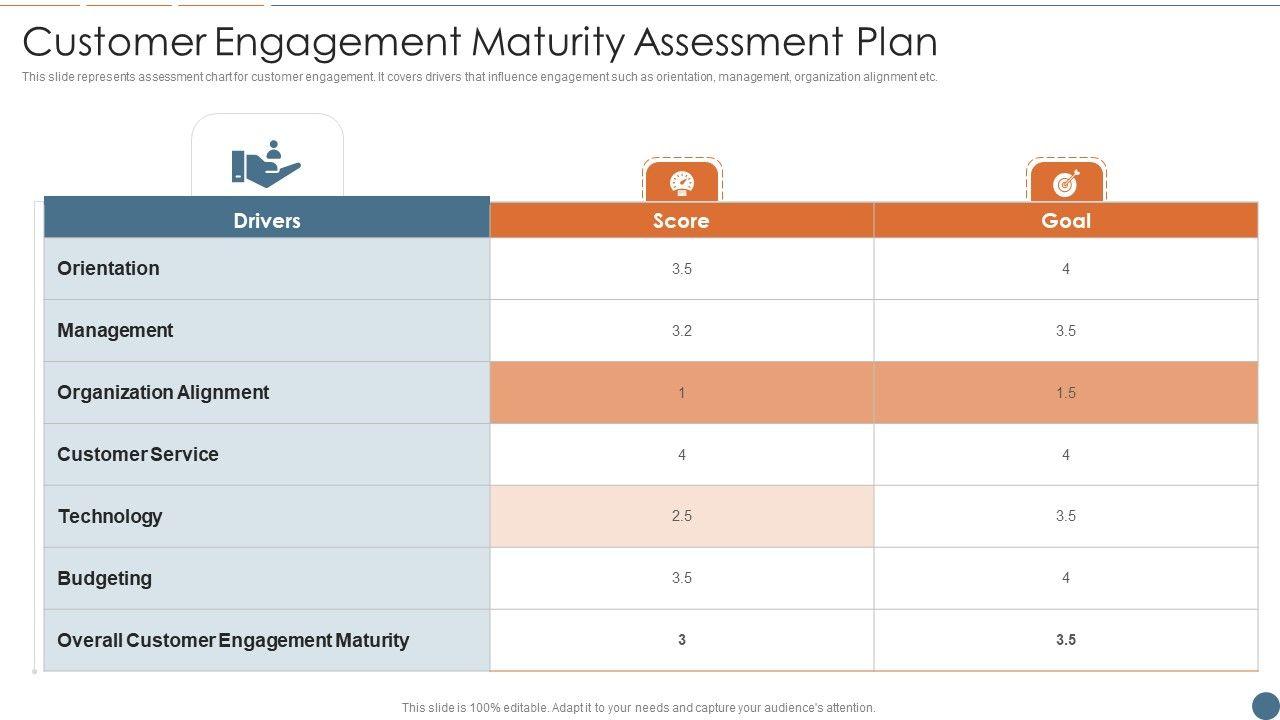 Customer Engagement Maturity Assessment Plan

This slide represents assessment chart for customer engagement. It covers drivers that influence engagement such as orientation, management, organization alignment etc.

| Drivers | Score | Goal |
|---|---|---|
| Orientation | 3.5 | 4 |
| Management | 3.2 | 3.5 |
| Organization Alignment | 1 | 1.5 |
| Customer Service | 4 | 4 |
| Technology | 2.5 | 3.5 |
| Budgeting | 3.5 | 4 |
| Overall Customer Engagement Maturity | 3 | 3.5 |

This slide is 100% editable. Adapt it to your needs and capture your audience's attention.